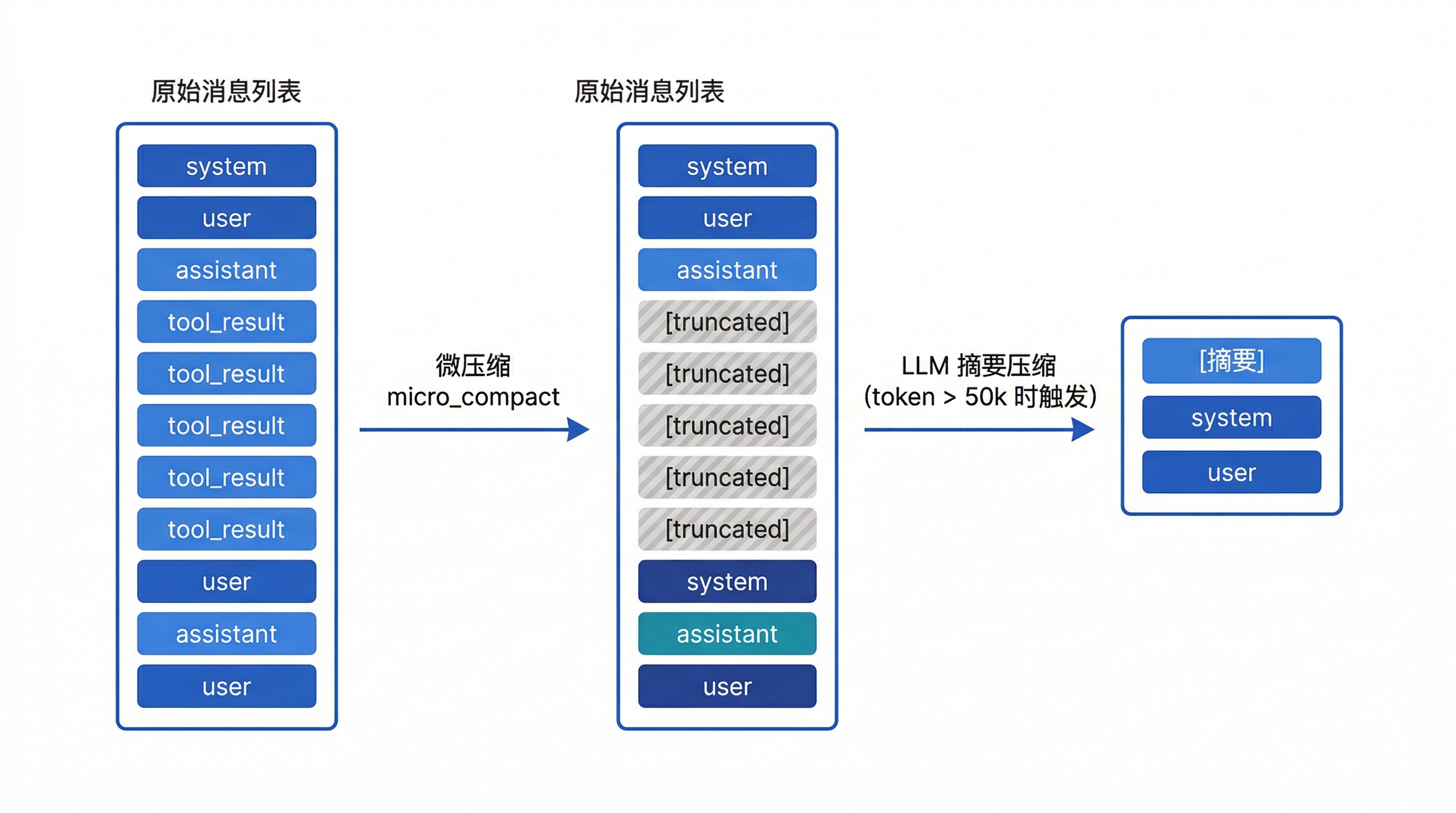 原始消息列表

system

user

assistant

tool_result

tool_result

tool_result

tool_result

tool_result

user

assistant

user

微压缩
micro_compact

原始消息列表

system

user

assistant

[truncated]

[truncated]

[truncated]

[truncated]

[truncated]

system

assistant

user

LLM 摘要压缩
(token > 50k 时触发)

[摘要]

system

user